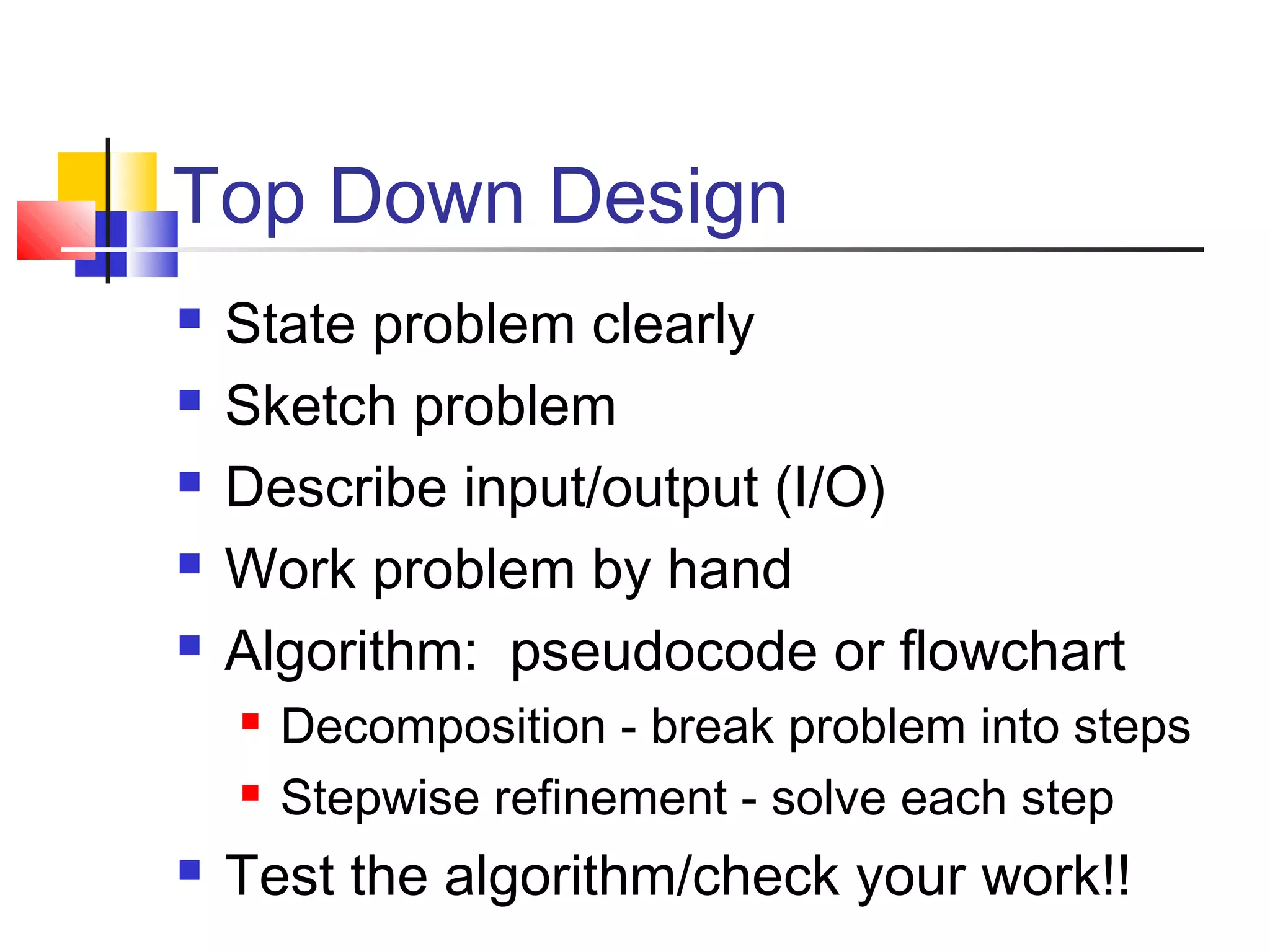 Top Down Design

- State problem clearly
- Sketch problem
- Describe input/output (I/O)
- Work problem by hand
- Algorithm:  pseudocode or flowchart
  - Decomposition - break problem into steps
  - Stepwise refinement - solve each step
- Test the algorithm/check your work!!